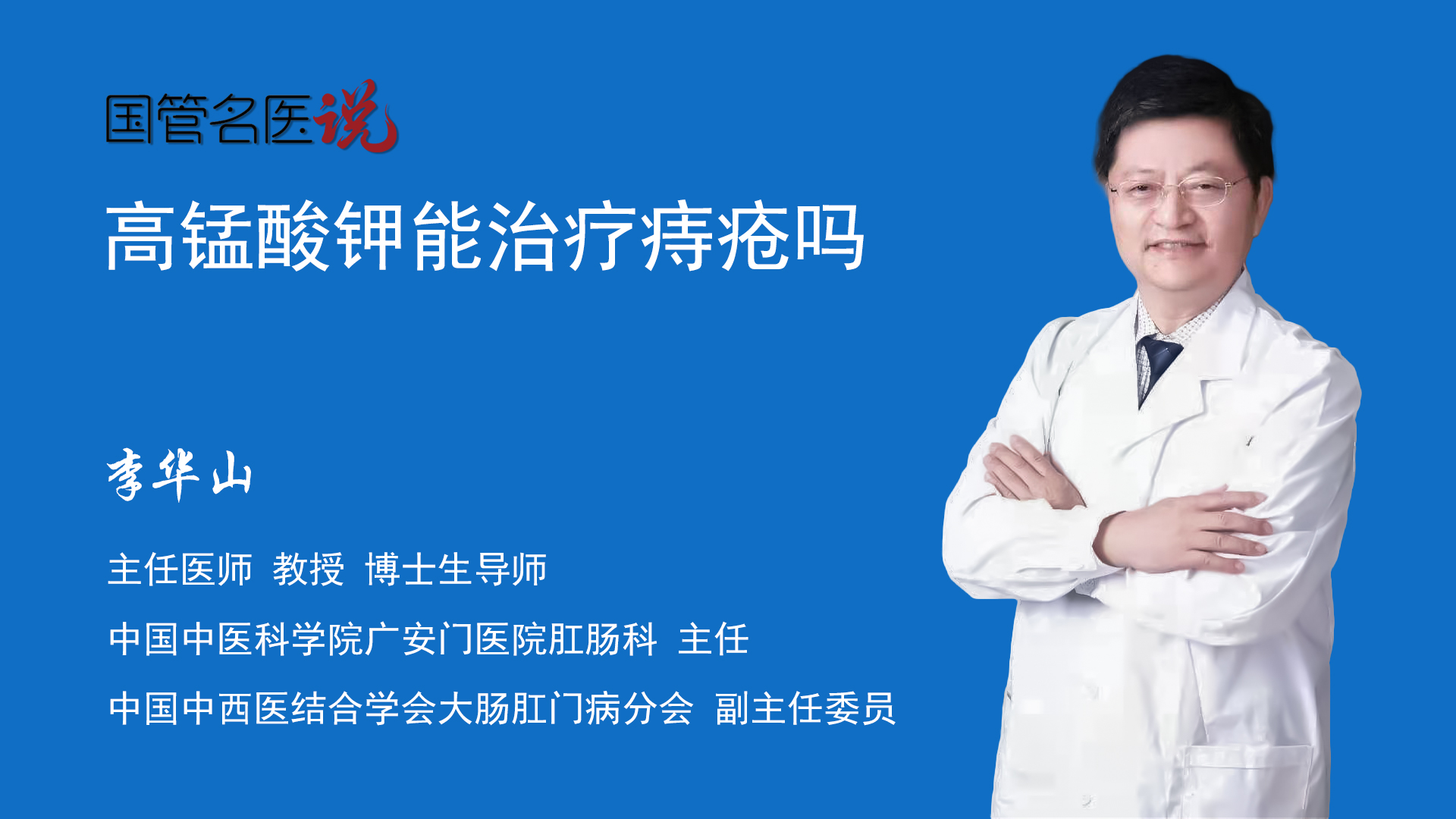 国管名医说

高锰酸钾能治疗痔疮吗

李华山

主任医师 教授 博士生导师

中国中医科学院广安门医院肛肠科 主任

中国中西医结合学会大肠肛门病分会 副主任委员